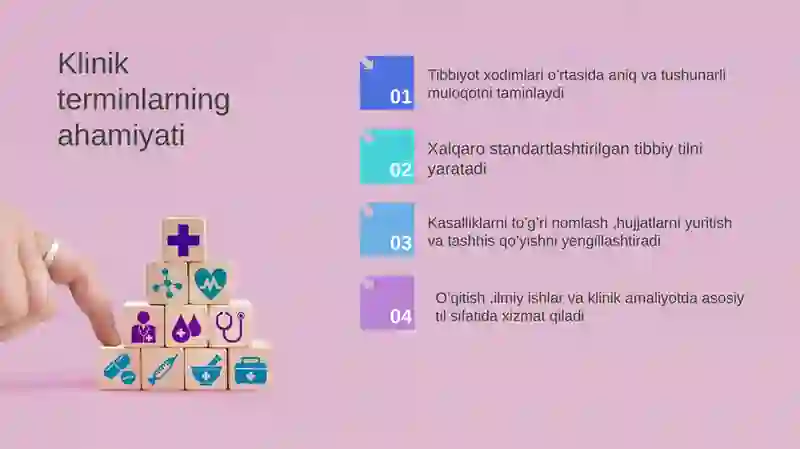 Klinik terminlarning ahamiyati

01
Tibbiyot xodimlari o'rtasida aniq va tushunarli muloqotni taminlaydi

02
Xalqaro standartlashtirilgan tibbiy tilni yaratadi

03
Kasalliklarni to'g'ri nomlash ,hujjatlarni yuritish va tashhis qo'yishni yengillashtiradi

04
O'qitish ,ilmiy ishlar va klinik amaliyotda asosiy til sifatida xizmat qiladi